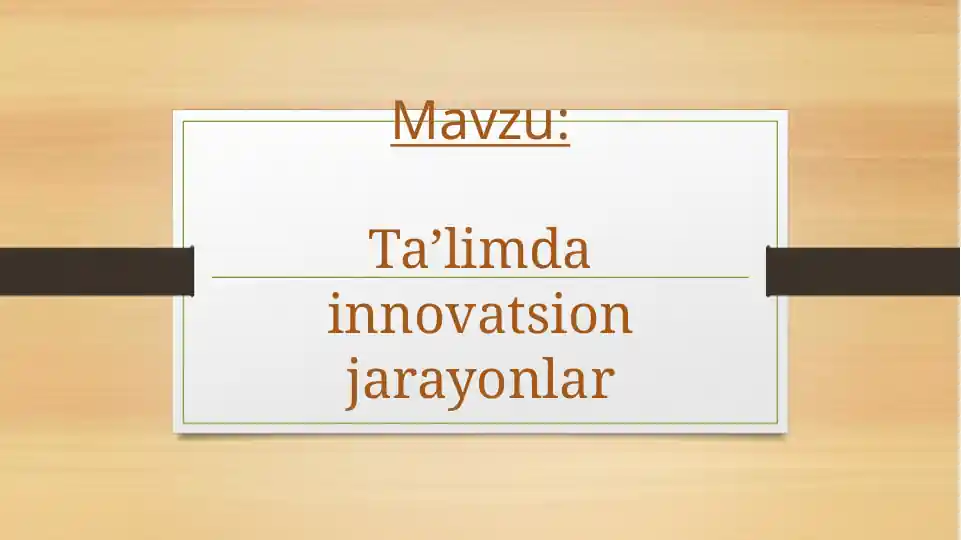 Mavzu:

Ta’limda innovatsion jarayonlar